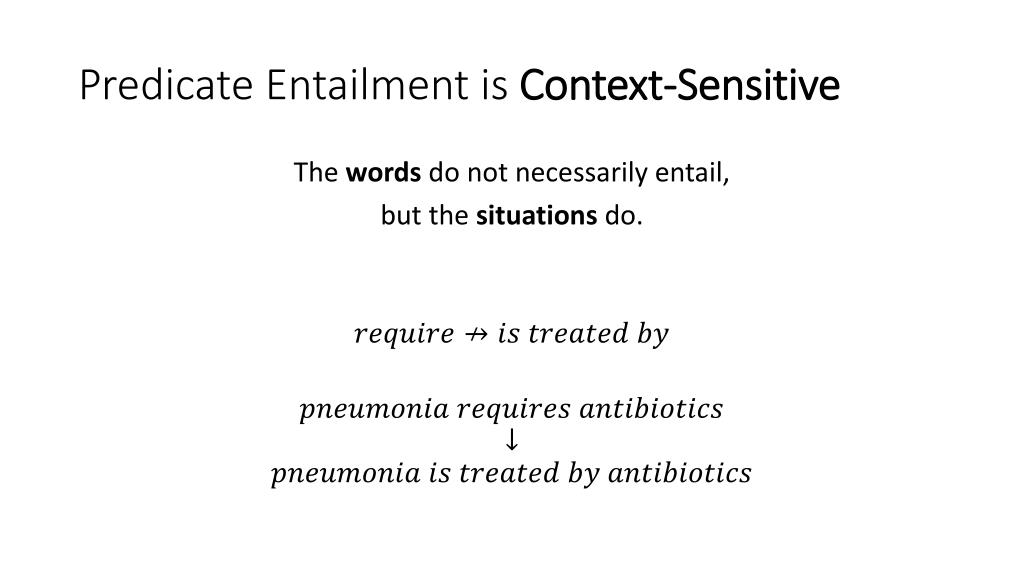 Predicate Entailment is Context-Sensitive

The words do not necessarily entail,
but the situations do.

$require \nrightarrow is\ treated\ by$

$pneumonia\ requires\ antibiotics$
$\downarrow$
$pneumonia\ is\ treated\ by\ antibiotics$